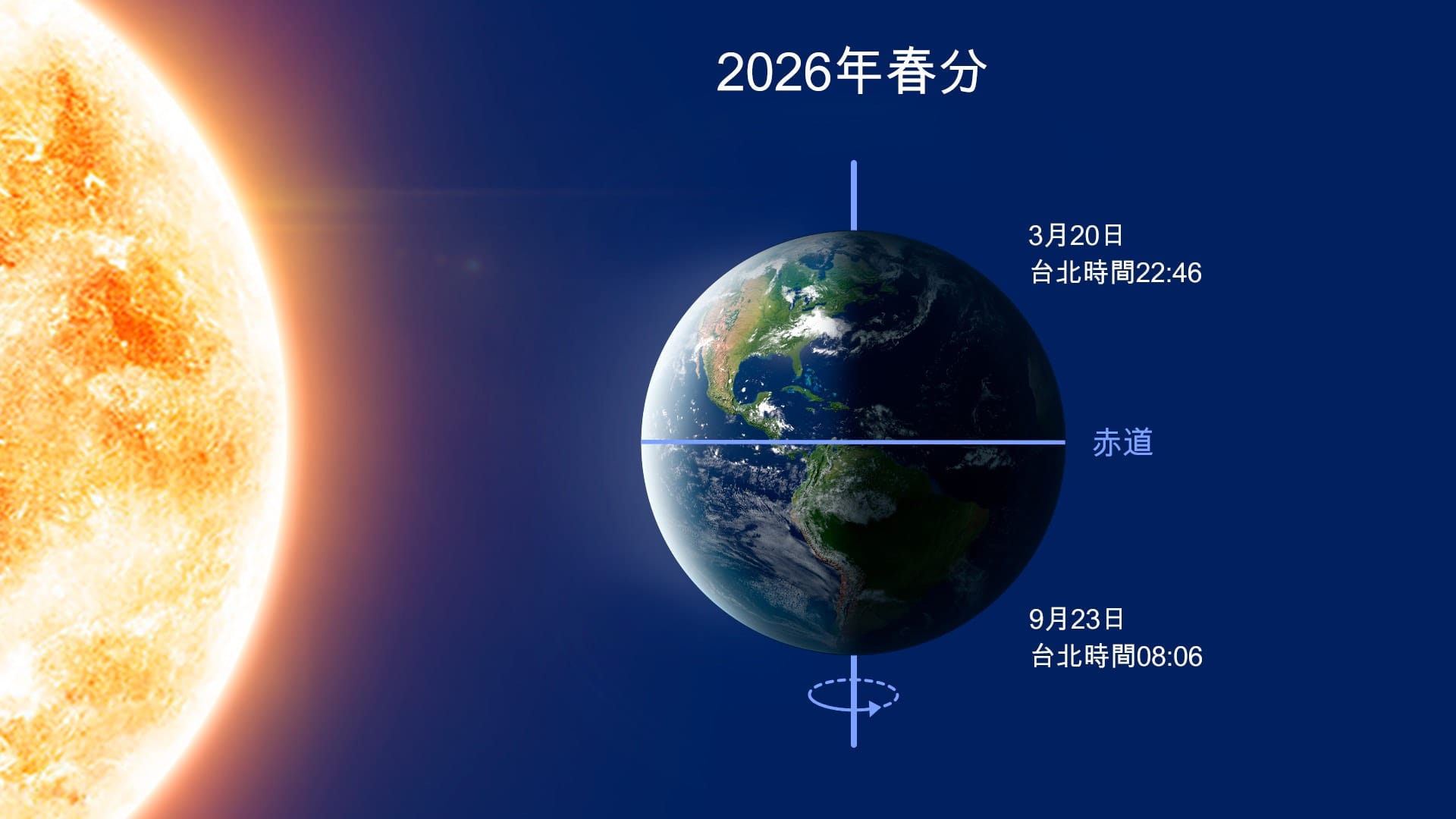 2026年春分

3月20日
台北時間22:46

赤道

9月23日
台北時間08:06